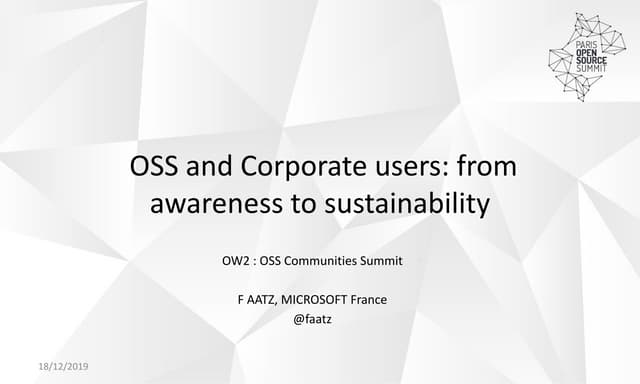 PARIS
OPEN
SOURCE
SUMMIT

OSS and Corporate users: from awareness to sustainability

OW2 : OSS Communities Summit

F AATZ, MICROSOFT France
@faatz

18/12/2019